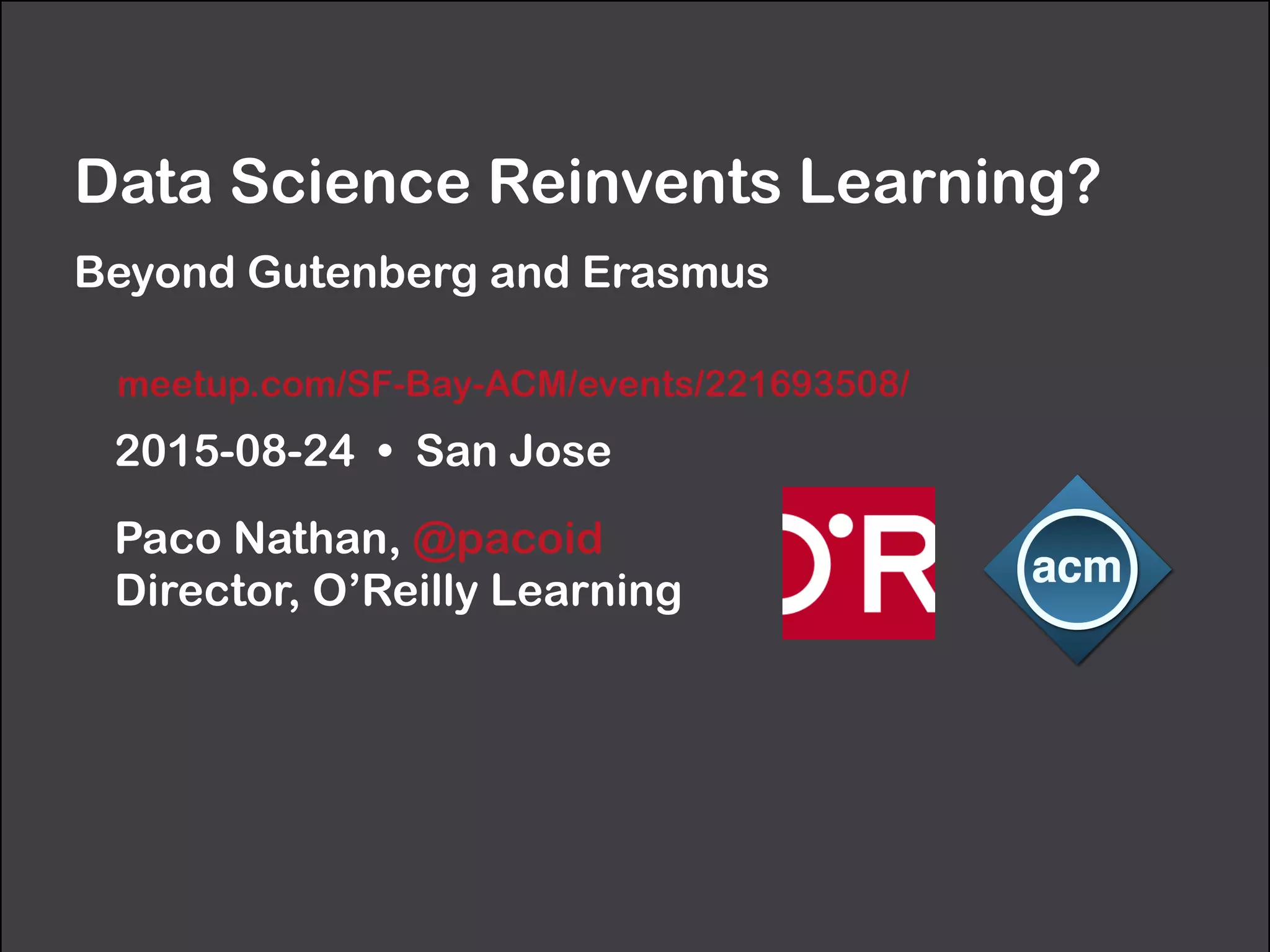 Data Science Reinvents Learning?

Beyond Gutenberg and Erasmus

meetup.com/SF-Bay-ACM/events/221693508/

2015-08-24 • San Jose

Paco Nathan, @pacoid
Director, O'Reilly Learning

O'R

acm